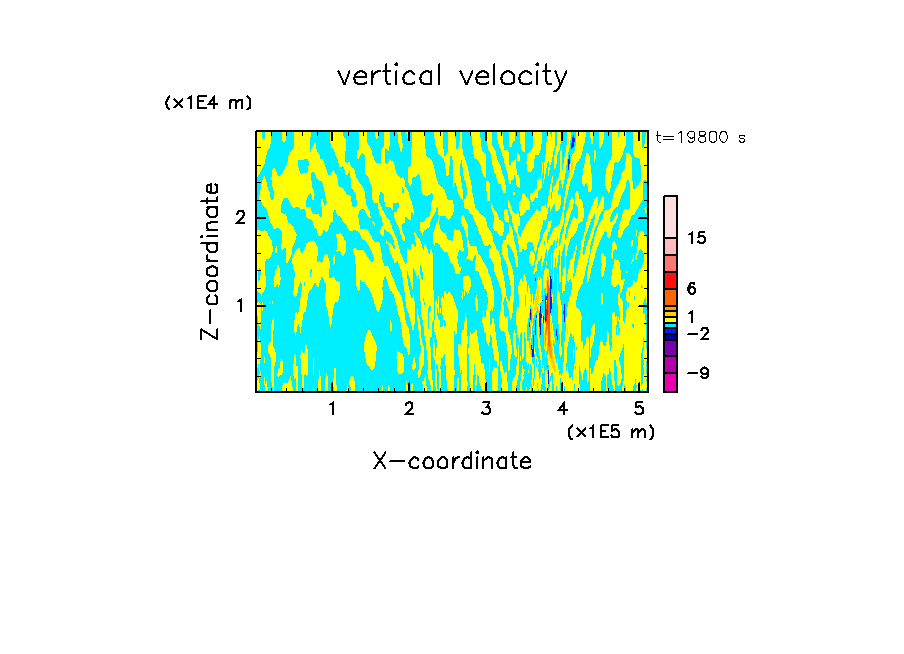 vertical velocity

(x1E4 m)

t=19800 s

Z-coordinate

2

1

15

6

1

−2

−9

1 2 3 4 5

(x1E5 m)

X-coordinate